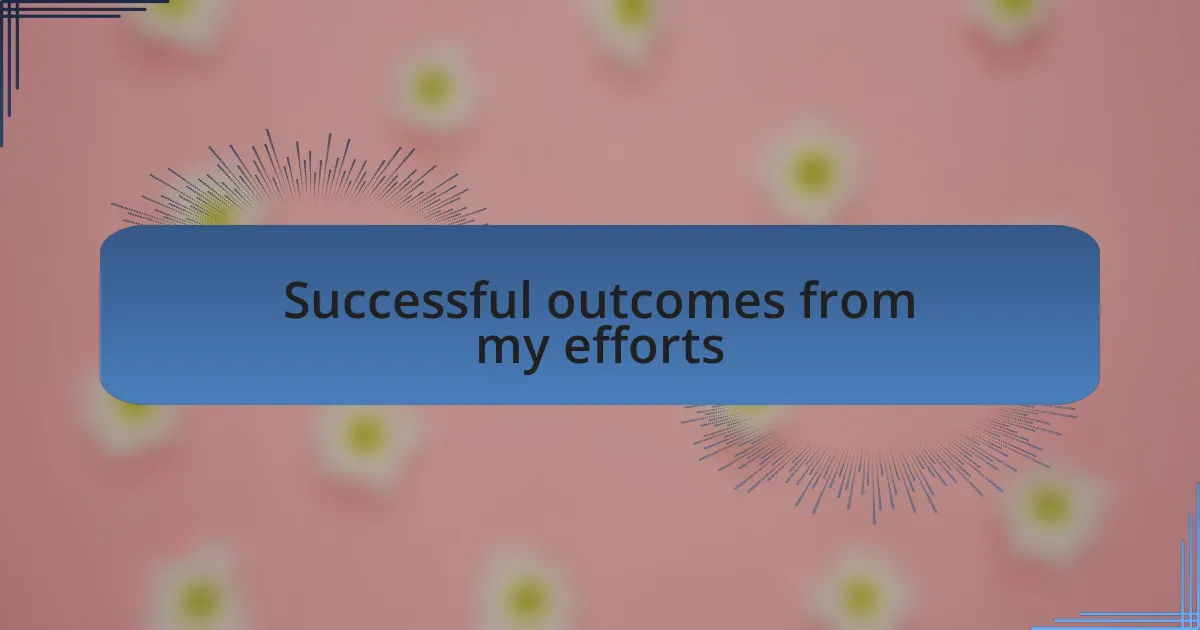 Successful outcomes from my efforts